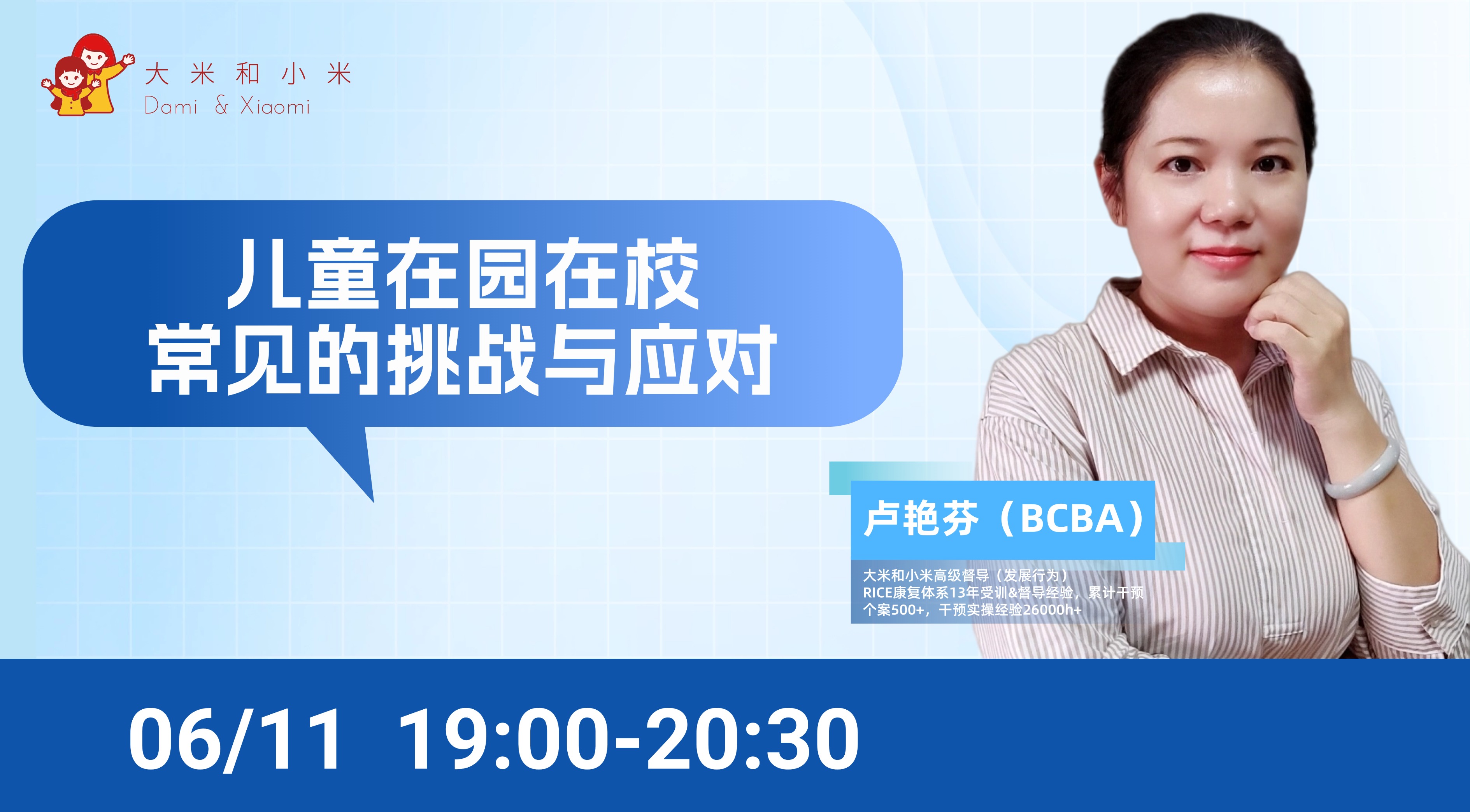 大米和小米
Dami & Xiaomi

儿童在园在校
常见的挑战与应对

卢艳芬（BCBA）

大米和小米高级督导（发展行为）
RICE康复体系13年受训&督导经验，累计干预个案500+，干预实操经验26000h+

06/11 19:00-20:30